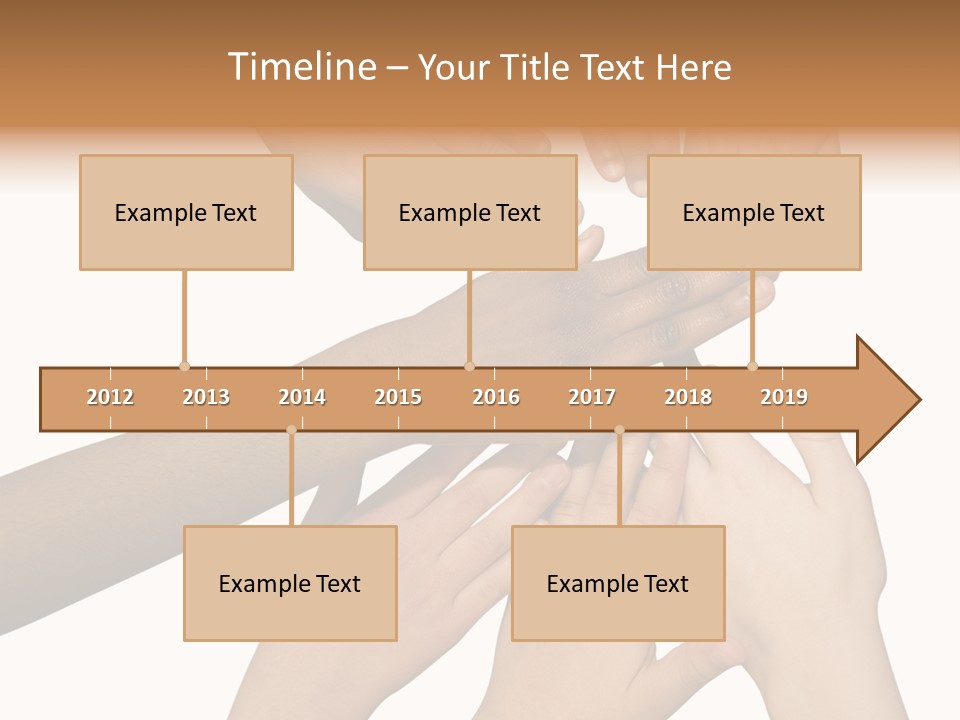 Timeline – Your Title Text Here

Example Text

Example Text

Example Text

2012 2013 2014 2015 2016 2017 2018 2019

Example Text

Example Text